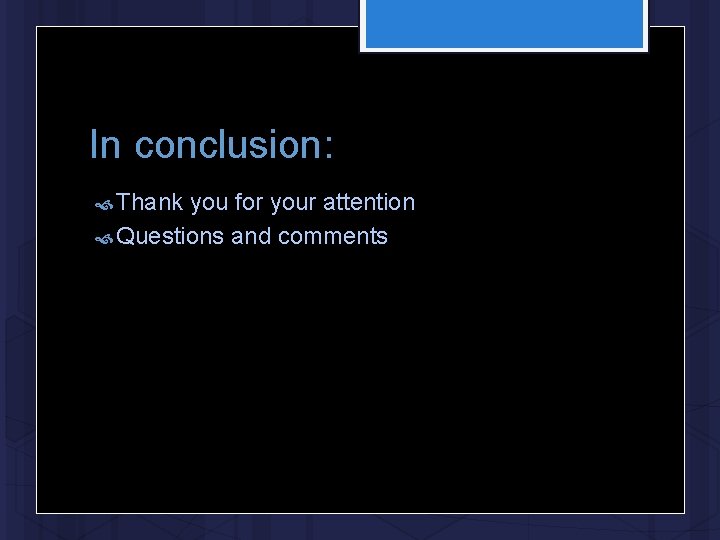 In conclusion:

Thank you for your attention
Questions and comments